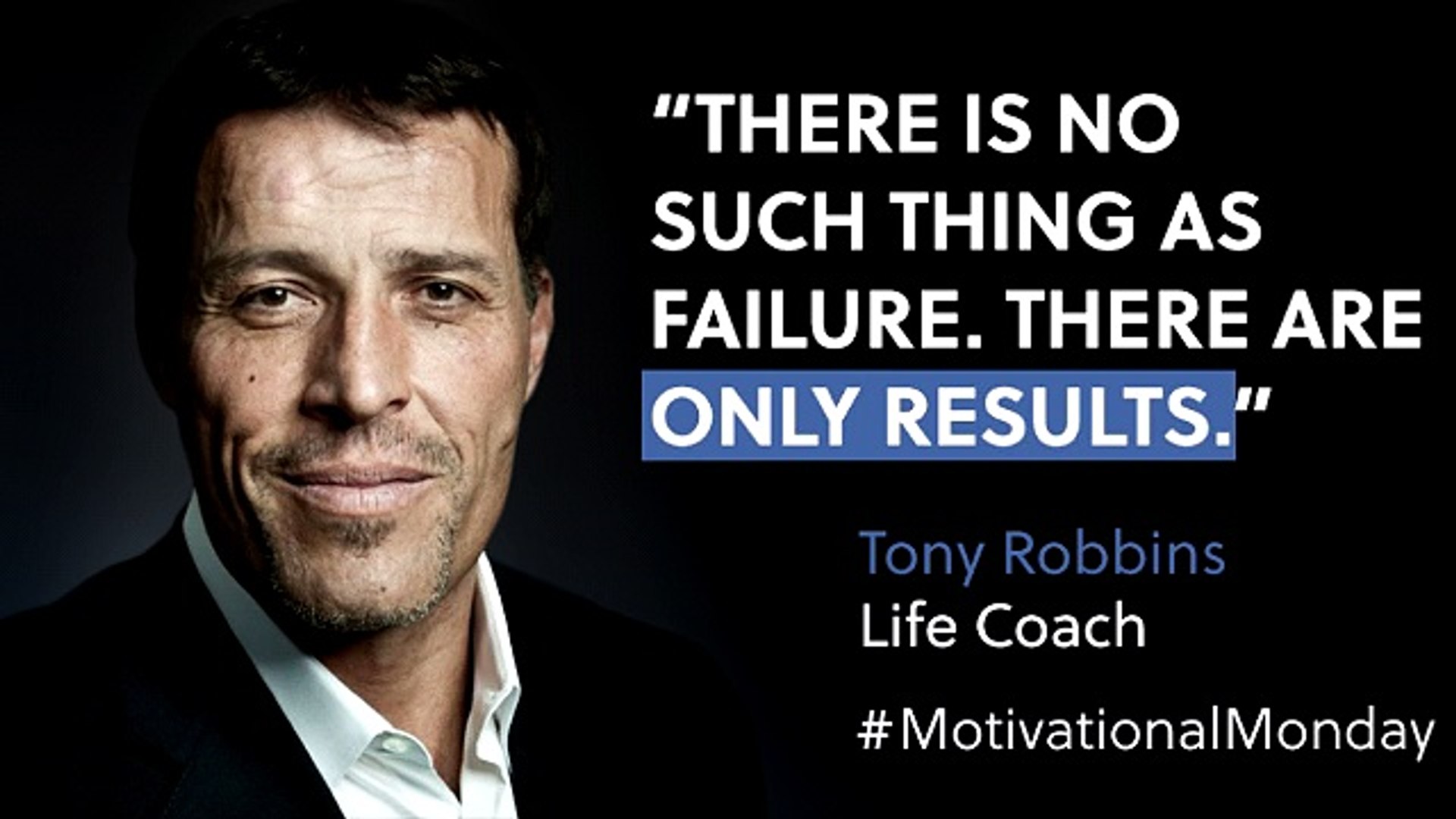 “THERE IS NO SUCH THING AS FAILURE. THERE ARE ONLY RESULTS.”

Tony Robbins
Life Coach

#MotivationalMonday